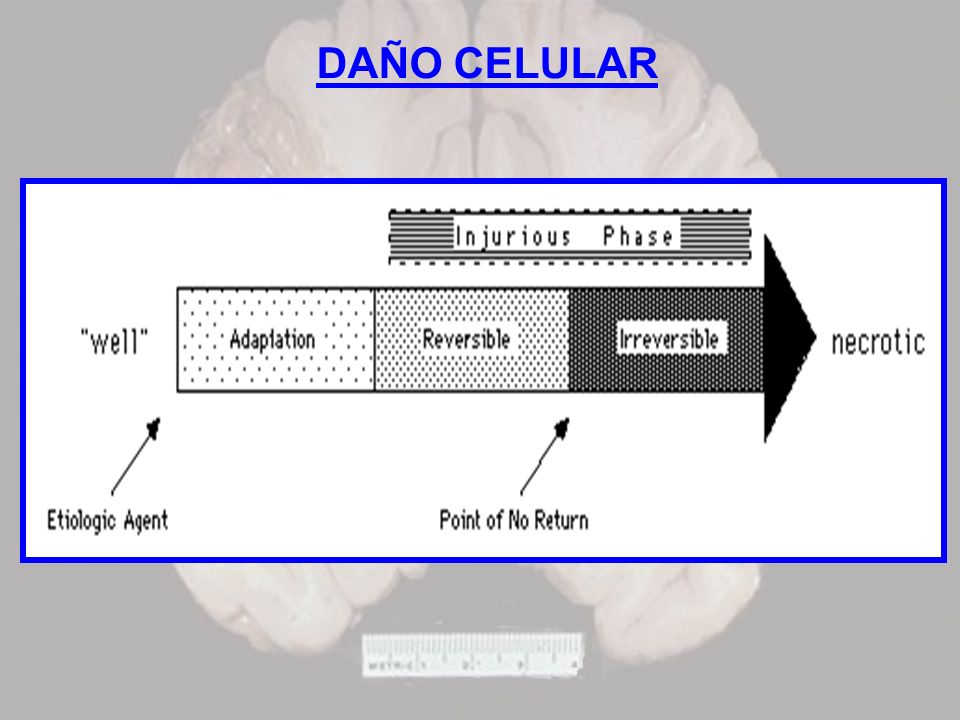 DAÑO CELULAR

Injurious Phase

"well"

Adaptation

Reversible

Irreversible

necrotic

Etiologic Agent

Point of No Return